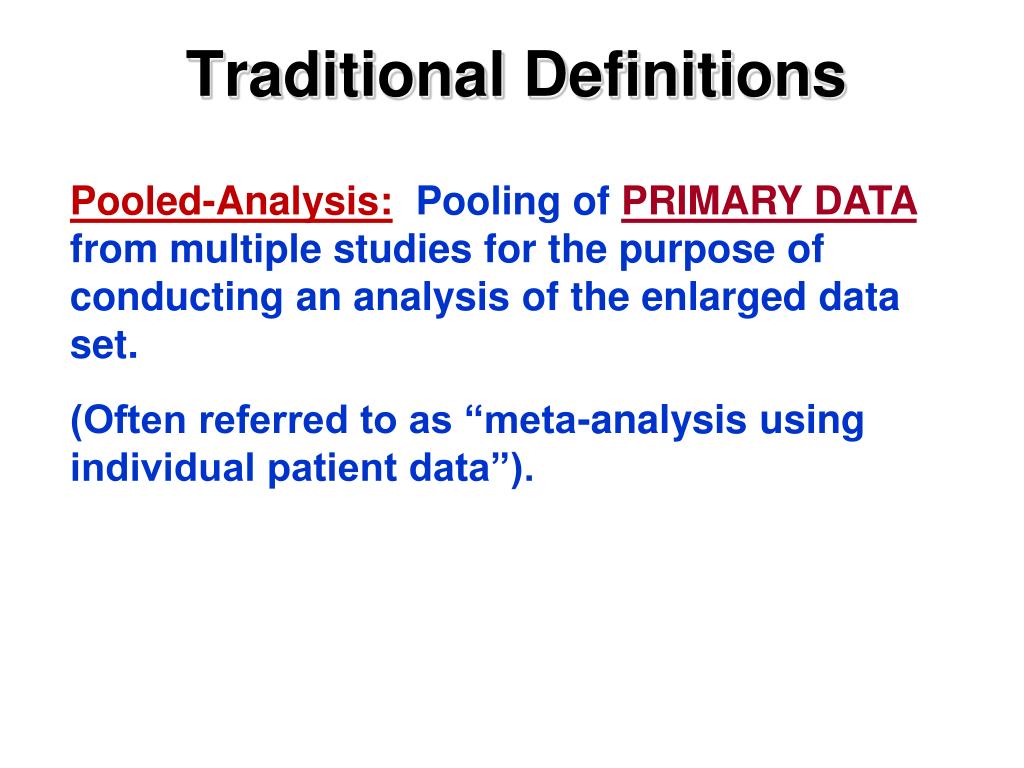 Traditional Definitions

Pooled-Analysis: Pooling of PRIMARY DATA from multiple studies for the purpose of conducting an analysis of the enlarged data set.

(Often referred to as “meta-analysis using individual patient data”).